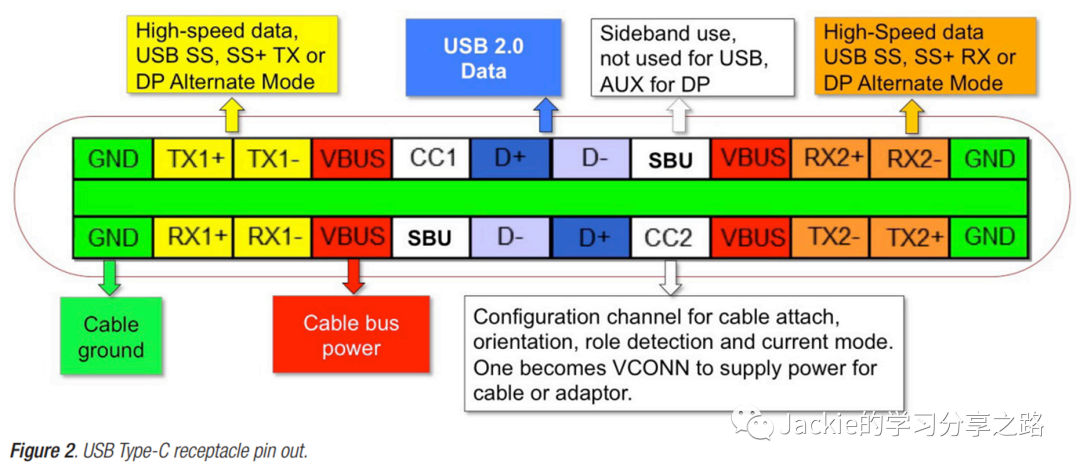 High-speed data, USB SS, SS+ TX or DP Alternate Mode

USB 2.0 Data

Sideband use, not used for USB, AUX for DP

High-Speed data USB SS, SS+ RX or DP Alternate Mode

| GND | TX1+ | TX1- | VBUS | CC1 | D+ | D- | SBU | VBUS | RX2+ | RX2- | GND |
|---|---|---|---|---|---|---|---|---|---|---|---|
| GND | RX1+ | RX1- | VBUS | SBU | D- | D+ | CC2 | VBUS | TX2- | TX2+ | GND |

Cable ground

Cable bus power

Configuration channel for cable attach, orientation, role detection and current mode. One becomes VCONN to supply power for cable or adaptor.

Jackie的学习分享之路

Figure 2. USB Type-C receptacle pin out.